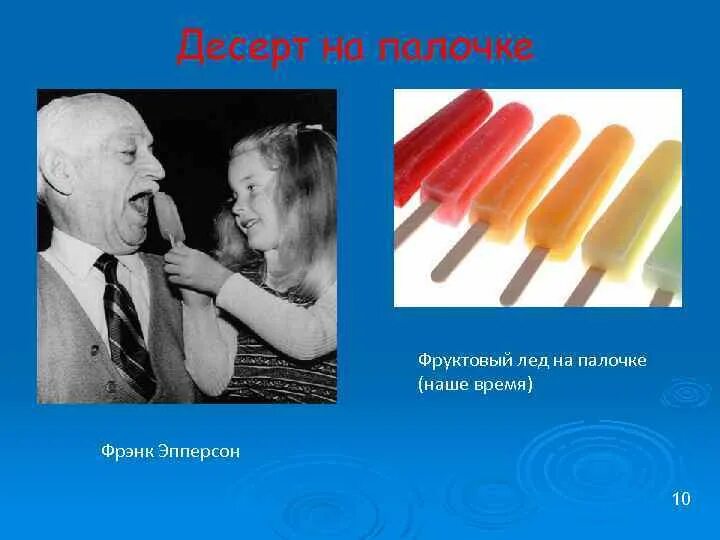 Десерт на палочке

Фруктовый лед на палочке (наше время)

Фрэнк Эпперсон

10